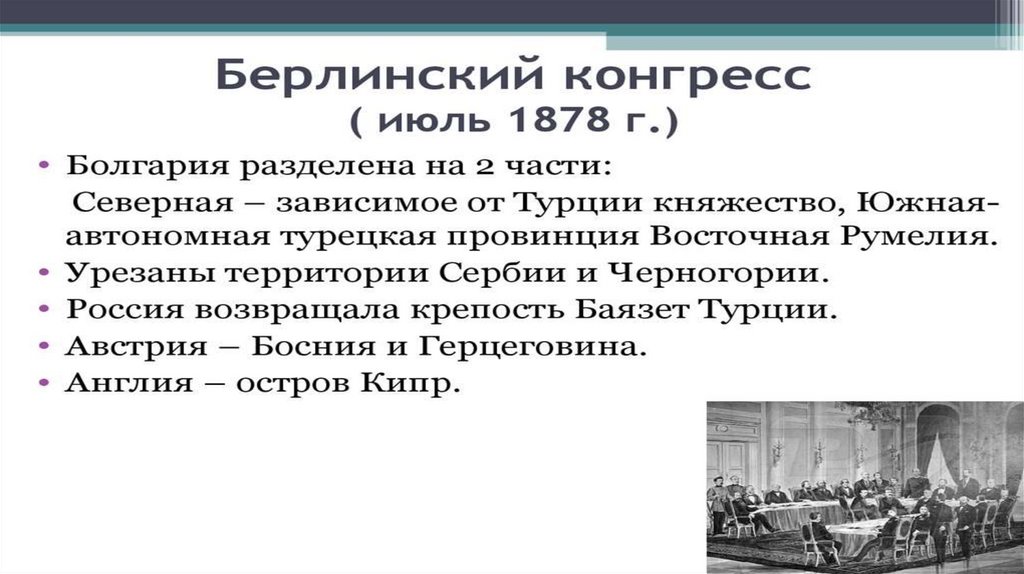 Берлинский конгресс
( июль 1878 г.)

• Болгария разделена на 2 части:
Северная – зависимое от Турции княжество, Южная- автономная турецкая провинция Восточная Румелия.
• Урезаны территории Сербии и Черногории.
• Россия возвращала крепость Баязет Турции.
• Австрия – Босния и Герцеговина.
• Англия – остров Кипр.